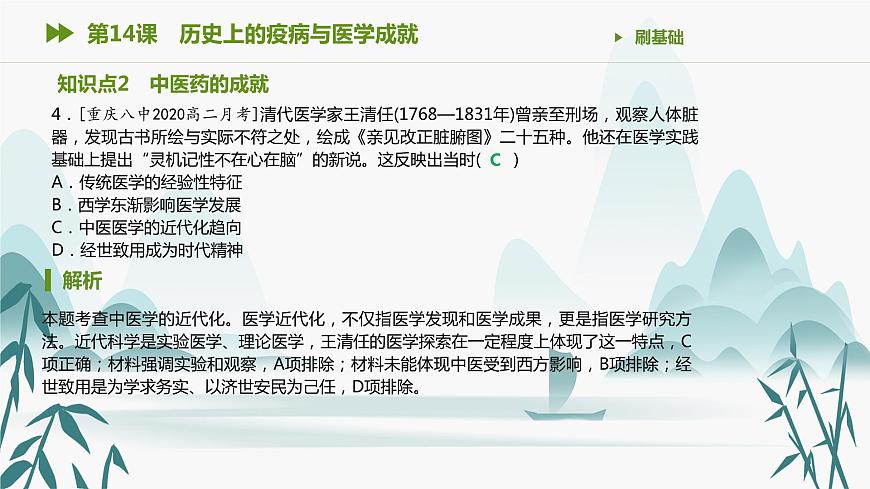 第14课　历史上的疫病与医学成就

刷基础

知识点2　中医药的成就

4．[重庆八中2020高二月考]清代医学家王清任(1768—1831年)曾亲至刑场，观察人体脏器，发现古书所绘与实际不符之处，绘成《亲见改正脏腑图》二十五种。他还在医学实践基础上提出“灵机记性不在心在脑”的新说。这反映出当时( C )

A．传统医学的经验性特征

B．西学东渐影响医学发展

C．中医医学的近代化趋向

D．经世致用成为时代精神

解析

本题考查中医学的近代化。医学近代化，不仅指医学发现和医学成果，更是指医学研究方法。近代科学是实验医学、理论医学，王清任的医学探索在一定程度上体现了这一特点，C项正确；材料强调实验和观察，A项排除；材料未能体现中医受到西方影响，B项排除；经世致用是为学求务实、以济世安民为己任，D项排除。